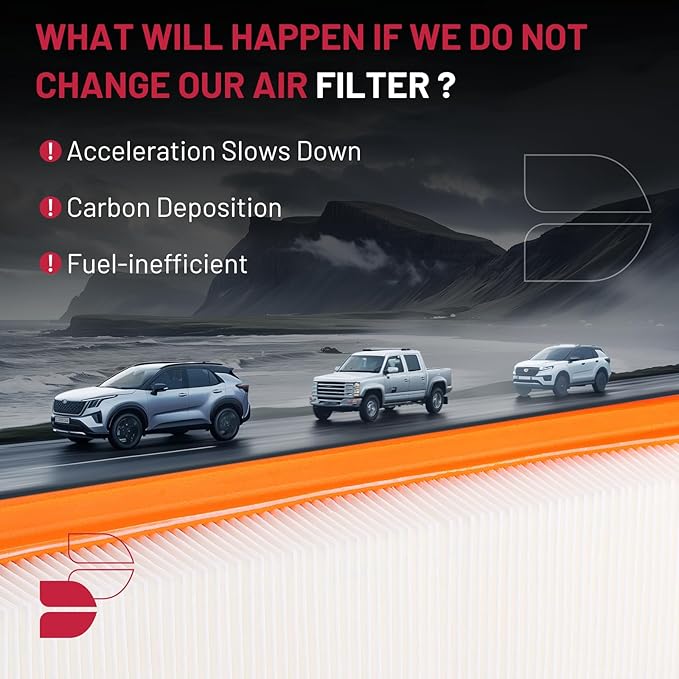 WHAT WILL HAPPEN IF WE DO NOT CHANGE OUR AIR FILTER ?

! Acceleration Slows Down

! Carbon Deposition

! Fuel-inefficient